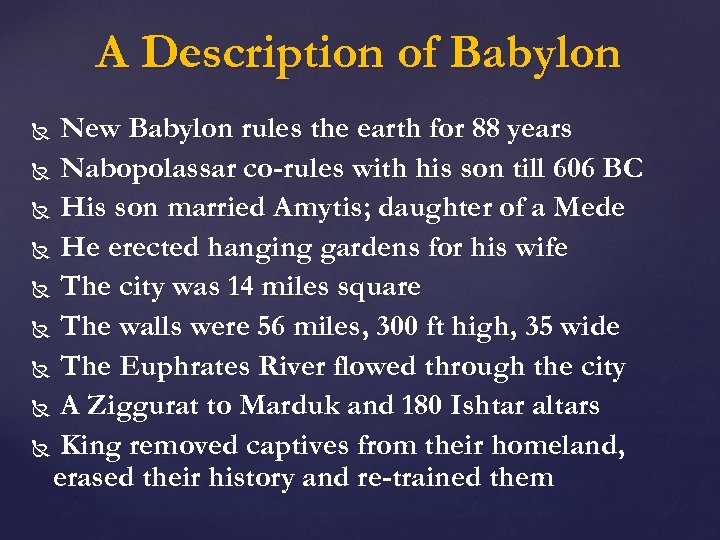 A Description of Babylon

New Babylon rules the earth for 88 years
Nabopolassar co-rules with his son till 606 BC
His son married Amytis; daughter of a Mede
He erected hanging gardens for his wife
The city was 14 miles square
The walls were 56 miles, 300 ft high, 35 wide
The Euphrates River flowed through the city
A Ziggurat to Marduk and 180 Ishtar altars
King removed captives from their homeland, erased their history and re-trained them